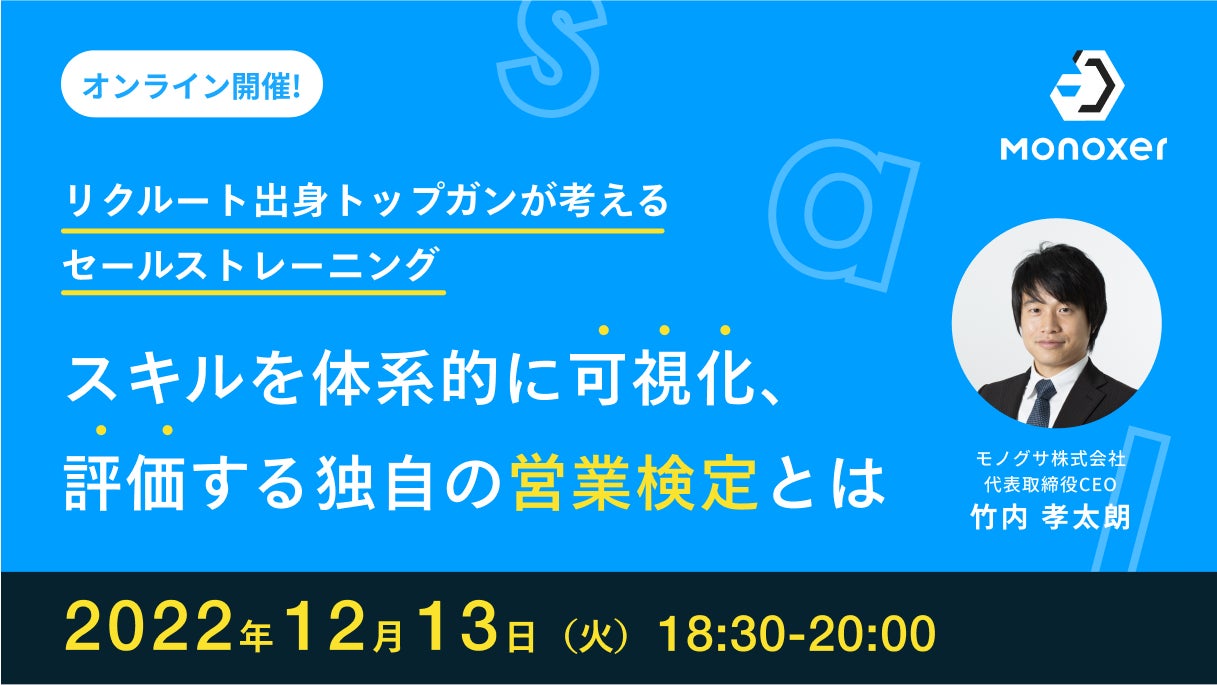 オンライン開催!

Monoxer

リクルート出身トップガンが考える
セールストレーニング

スキルを体系的に可視化、
評価する独自の営業検定とは

モノグサ株式会社
代表取締役CEO
竹内 孝太朗

2022年12月13日（火）18:30-20:00